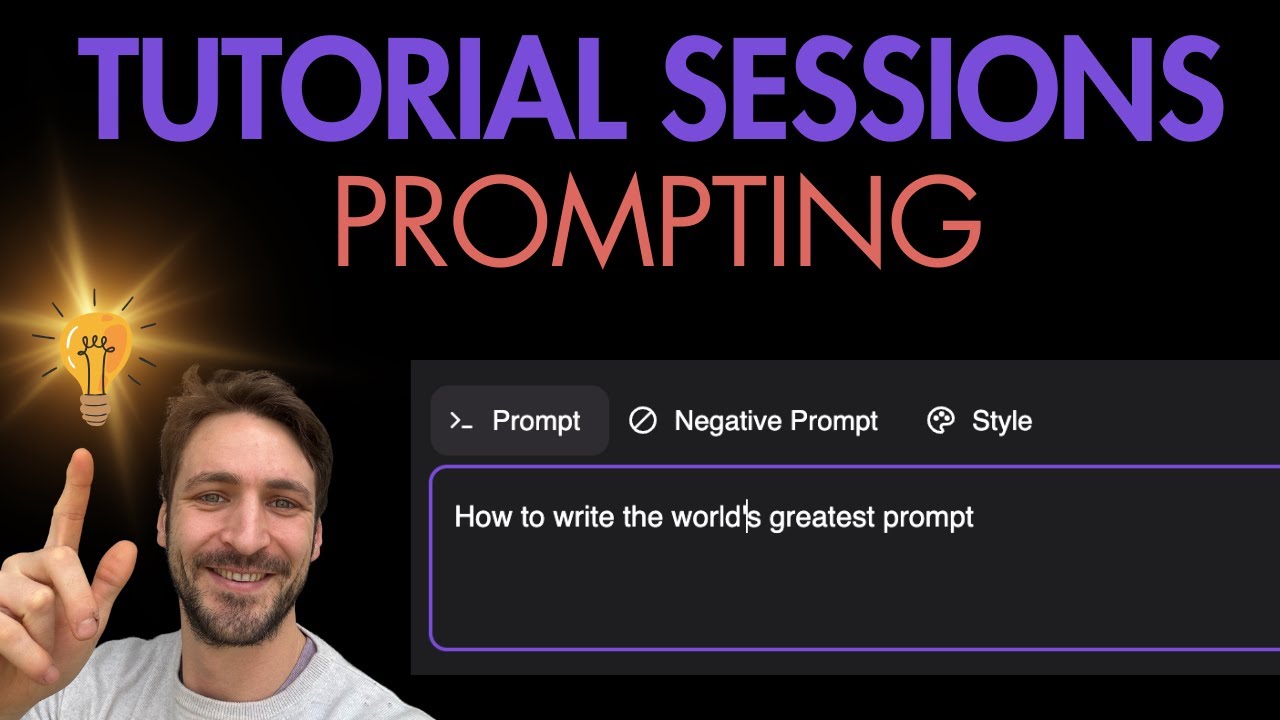 TUTORIAL SESSIONS
PROMPTING

Prompt Negative Prompt Style

How to write the world's greatest prompt